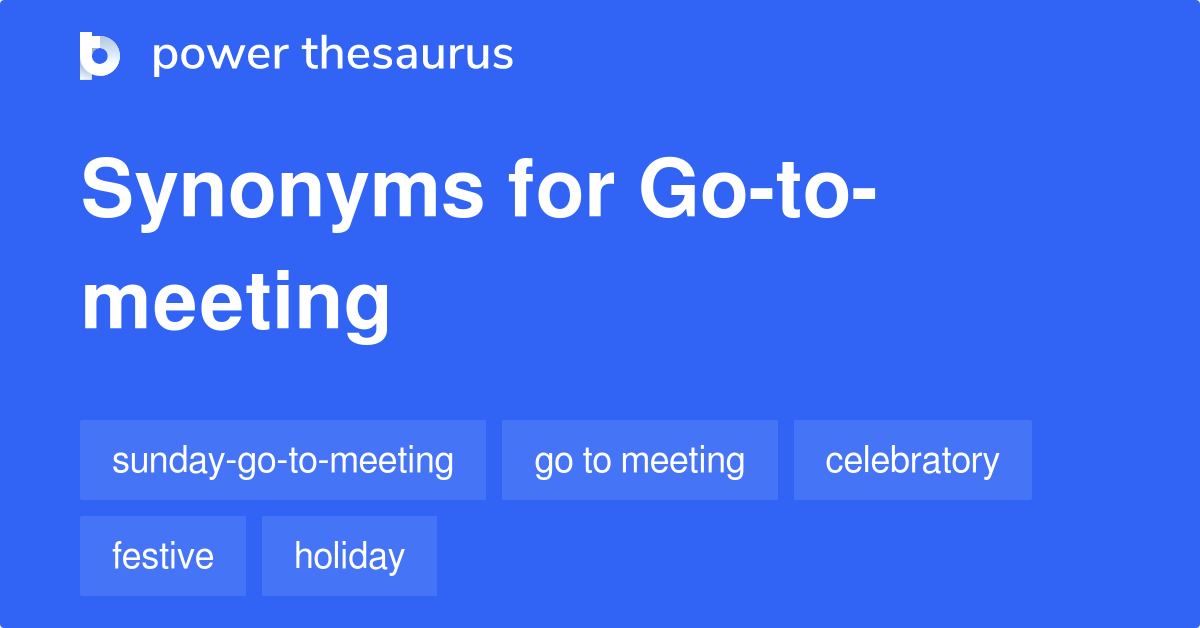 power thesaurus

Synonyms for Go-to-meeting

sunday-go-to-meeting
go to meeting
celebratory
festive
holiday